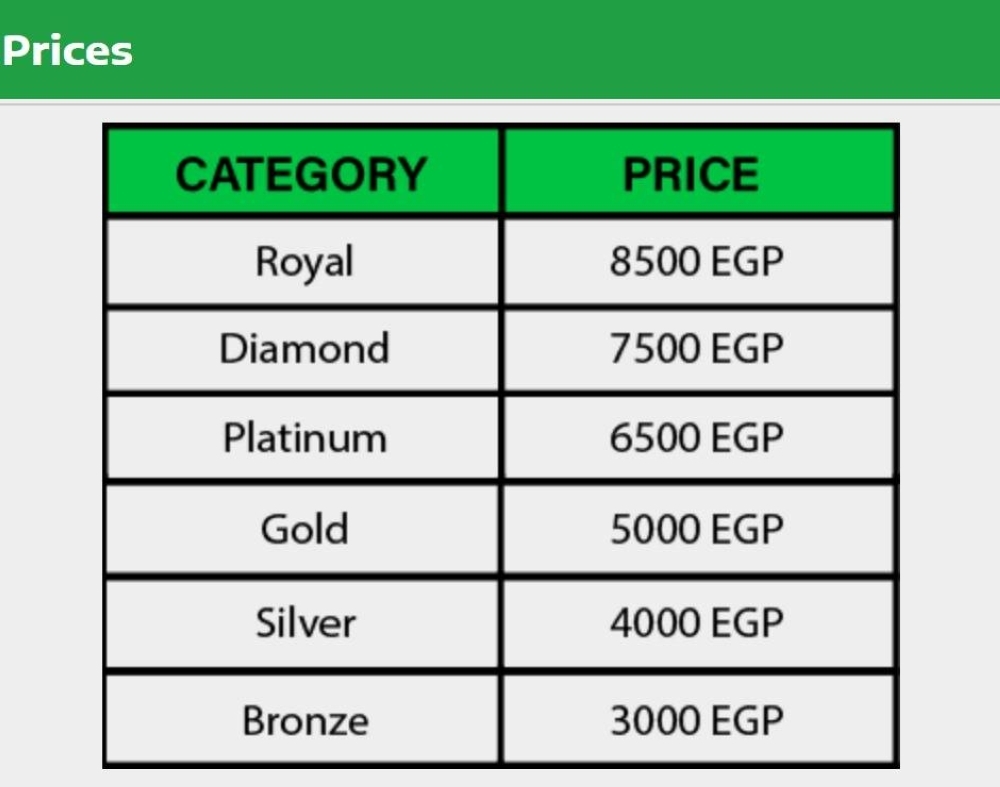 Prices

| CATEGORY | PRICE |
|---|---|
| Royal | 8500 EGP |
| Diamond | 7500 EGP |
| Platinum | 6500 EGP |
| Gold | 5000 EGP |
| Silver | 4000 EGP |
| Bronze | 3000 EGP |